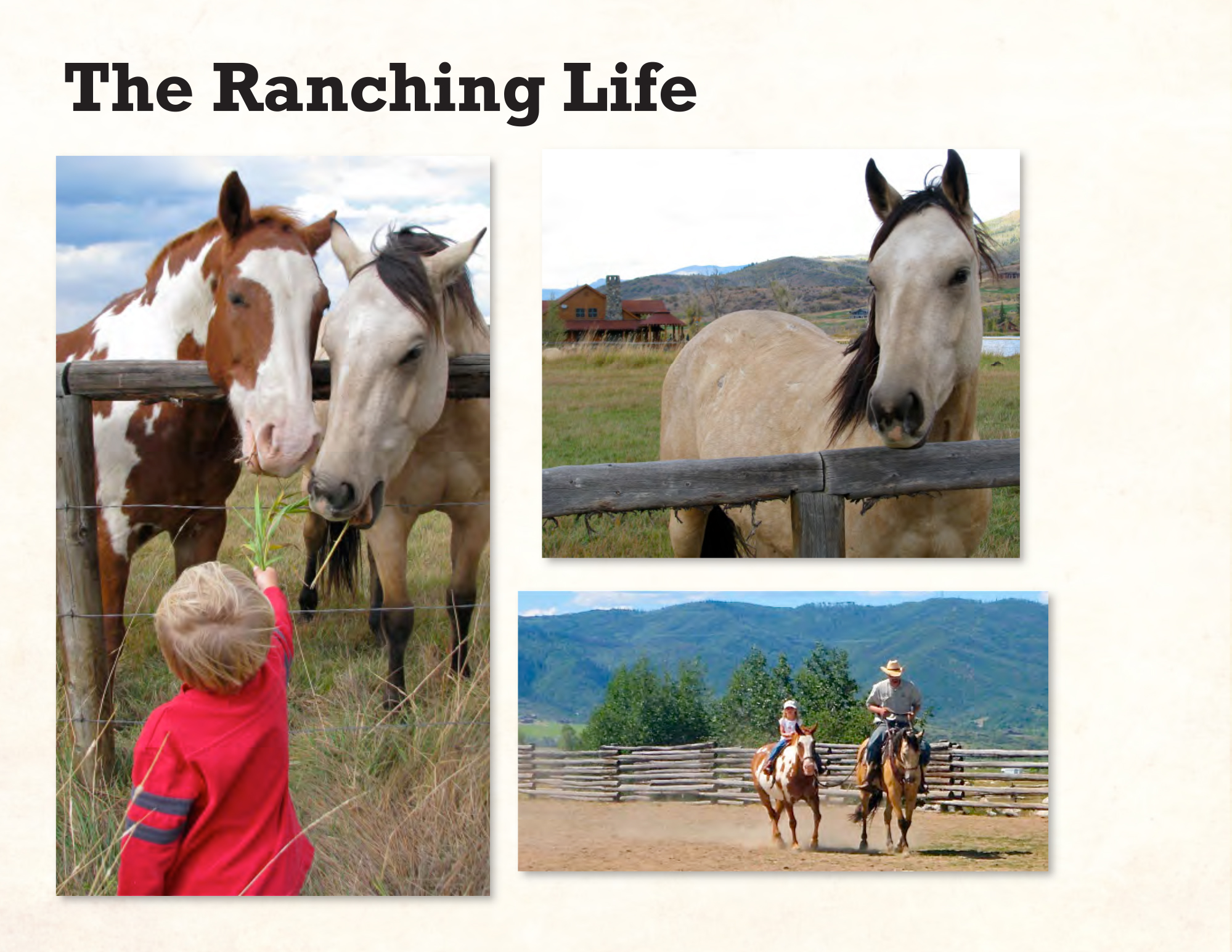 The Ranching Life